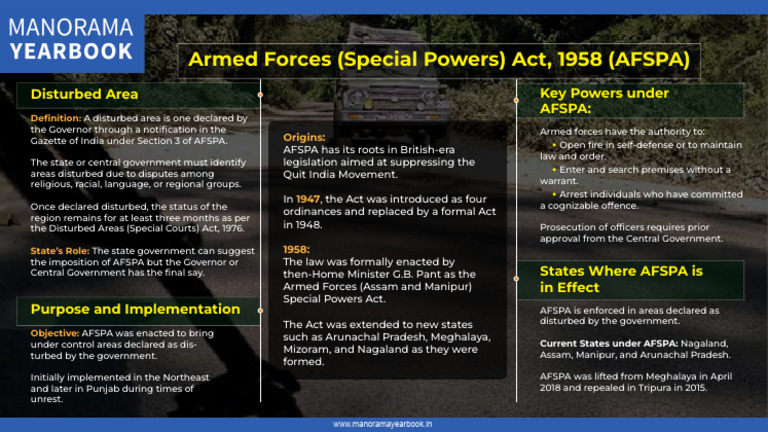 MANORAMA YEARBOOK

Armed Forces (Special Powers) Act, 1958 (AFSPA)

Disturbed Area

Definition: A disturbed area is one declared by the Governor through a notification in the Gazette of India under Section 3 of AFSPA.

The state or central government must identify areas disturbed due to disputes among religious, racial, language, or regional groups.

Once declared disturbed, the status of the region remains for at least three months as per the Disturbed Areas (Special Courts) Act, 1976.

State's Role: The state government can suggest the imposition of AFSPA but the Governor or Central Government has the final say.

Purpose and Implementation

Objective: AFSPA was enacted to bring under control areas declared as disturbed by the government.

Initially implemented in the Northeast and later in Punjab during times of unrest.

Origins:
AFSPA has its roots in British-era legislation aimed at suppressing the Quit India Movement.

In 1947, the Act was introduced as four ordinances and replaced by a formal Act in 1948.

1958:
The law was formally enacted by then-Home Minister G.B. Pant as the Armed Forces (Assam and Manipur) Special Powers Act.

The Act was extended to new states such as Arunachal Pradesh, Meghalaya, Mizoram, and Nagaland as they were formed.

Key Powers under AFSPA:

Armed forces have the authority to:
• Open fire in self-defense or to maintain law and order.
• Enter and search premises without a warrant.
• Arrest individuals who have committed a cognizable offence.

Prosecution of officers requires prior approval from the Central Government.

States Where AFSPA is in Effect

AFSPA is enforced in areas declared as disturbed by the government.

Current States under AFSPA: Nagaland, Assam, Manipur, and Arunachal Pradesh.

AFSPA was lifted from Meghalaya in April 2018 and repealed in Tripura in 2015.

www.manoramayearbook.in